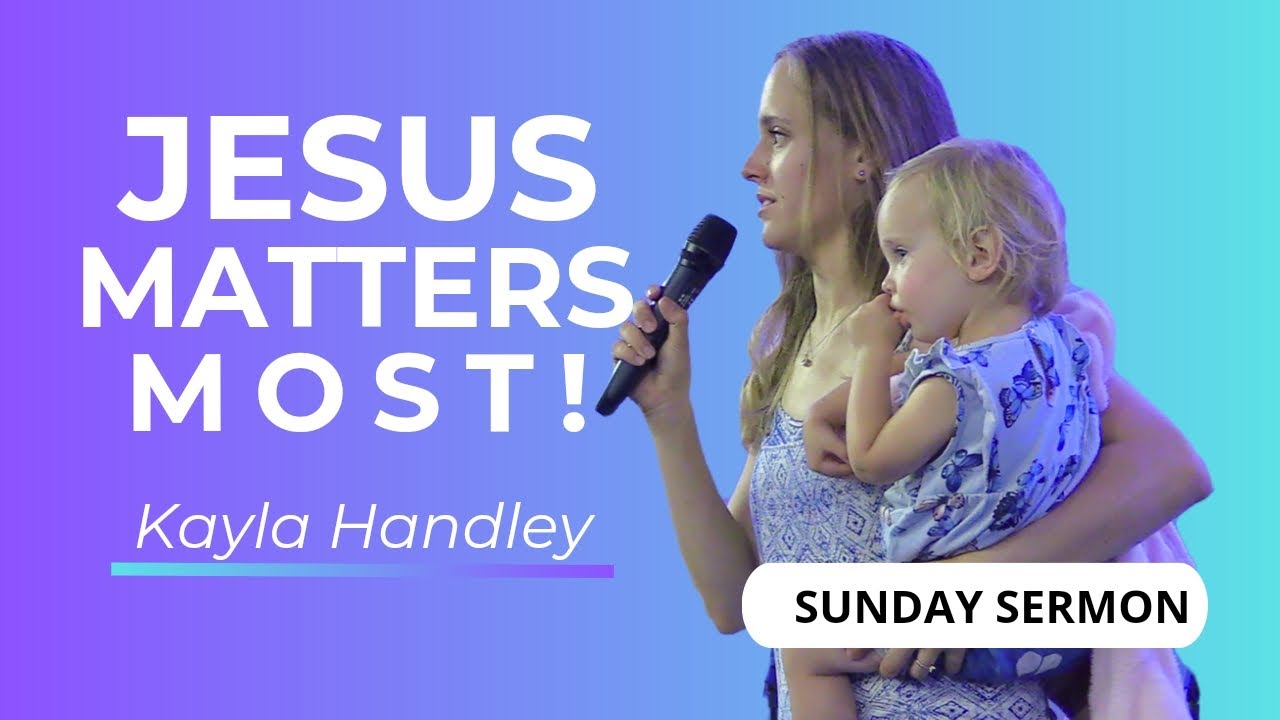 JESUS
MATTERS
MOST!

Kayla Handley

SUNDAY SERMON